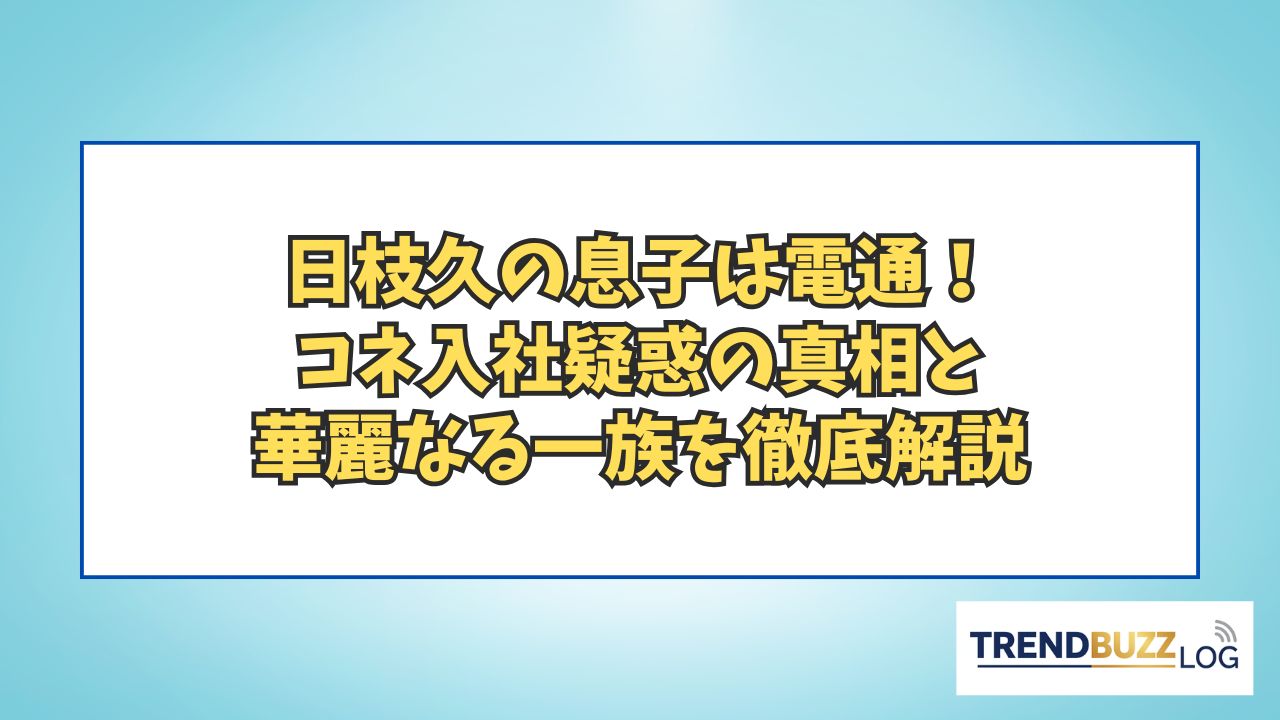 日枝久の息子は電通！
コネ入社疑惑の真相と
華麗なる一族を徹底解説

TRENDBUZZ LOG